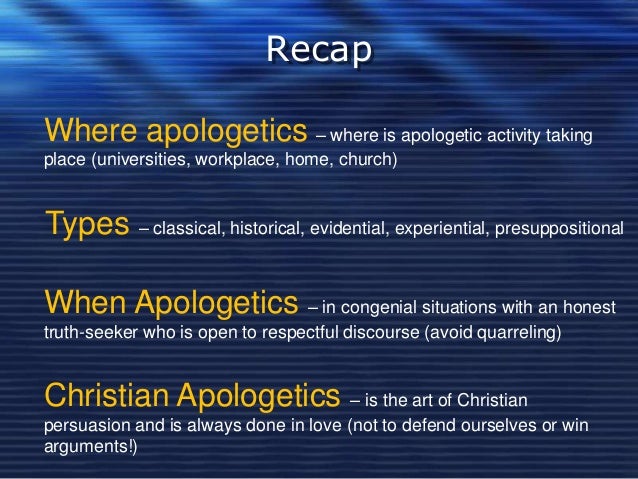 Recap

Where apologetics – where is apologetic activity taking place (universities, workplace, home, church)

Types – classical, historical, evidential, experiential, presuppositional

When Apologetics – in congenial situations with an honest truth-seeker who is open to respectful discourse (avoid quarreling)

Christian Apologetics – is the art of Christian persuasion and is always done in love (not to defend ourselves or win arguments!)